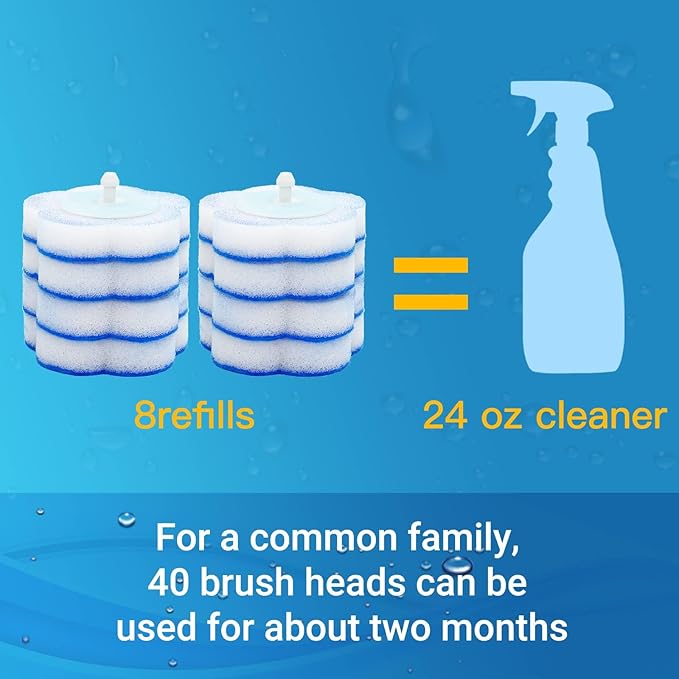 8refills

=

24 oz cleaner

For a common family,
40 brush heads can be
used for about two months